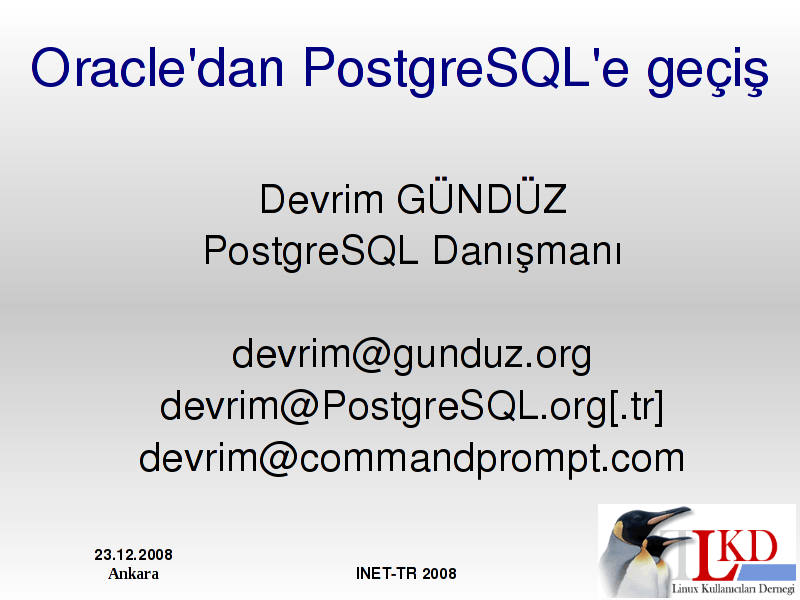 Oracle'dan PostgreSQL'e geçiş

Devrim GÜNDÜZ
PostgreSQL Danışmanı

devrim@gunduz.org
devrim@PostgreSQL.org[.tr]
devrim@commandprompt.com

23.12.2008
Ankara

INET-TR 2008

LKD
Linux Kullanıcıları Derneği